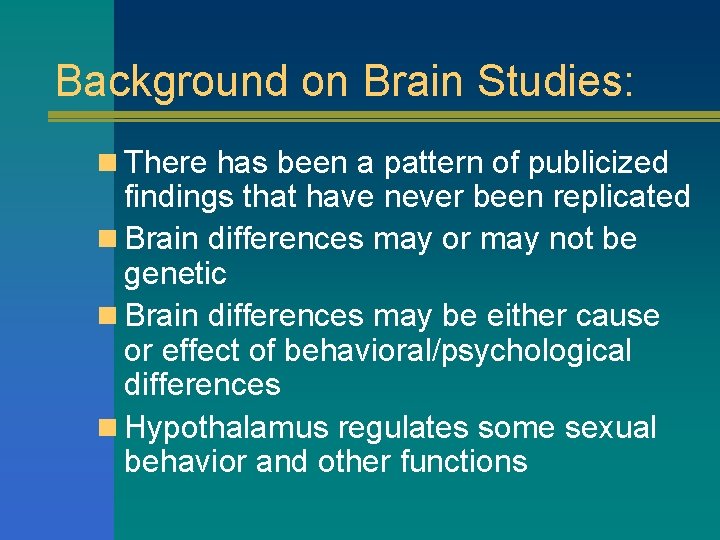 Background on Brain Studies:

There has been a pattern of publicized findings that have never been replicated

Brain differences may or may not be genetic

Brain differences may be either cause or effect of behavioral/psychological differences

Hypothalamus regulates some sexual behavior and other functions